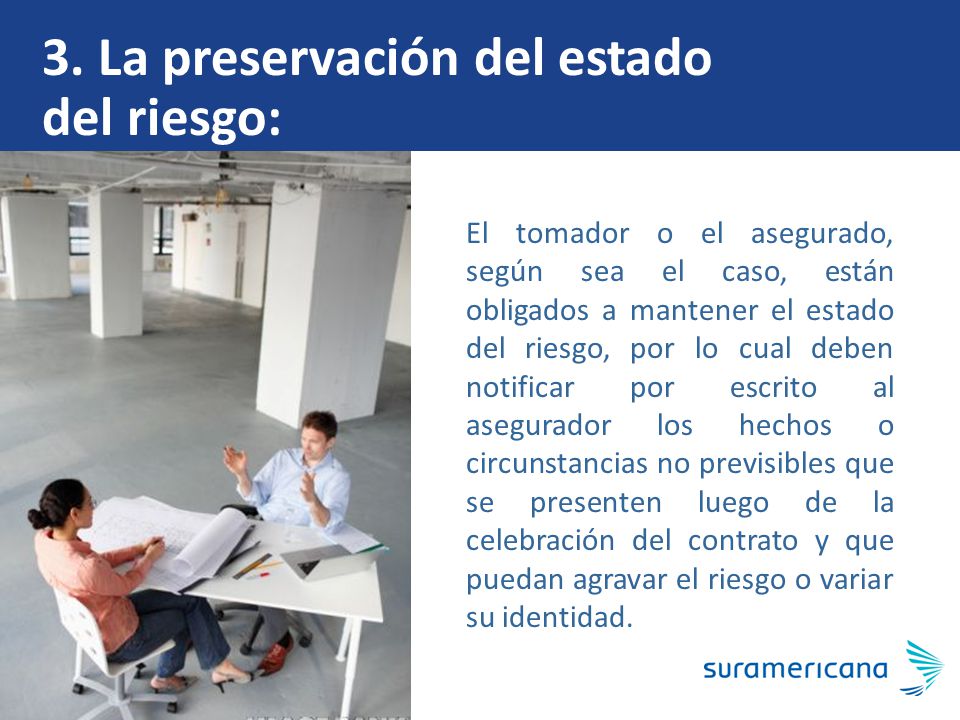 3. La preservación del estado del riesgo:

El tomador o el asegurado, según sea el caso, están obligados a mantener el estado del riesgo, por lo cual deben notificar por escrito al asegurador los hechos o circunstancias no previsibles que se presenten luego de la celebración del contrato y que puedan agravar el riesgo o variar su identidad.

suramericana